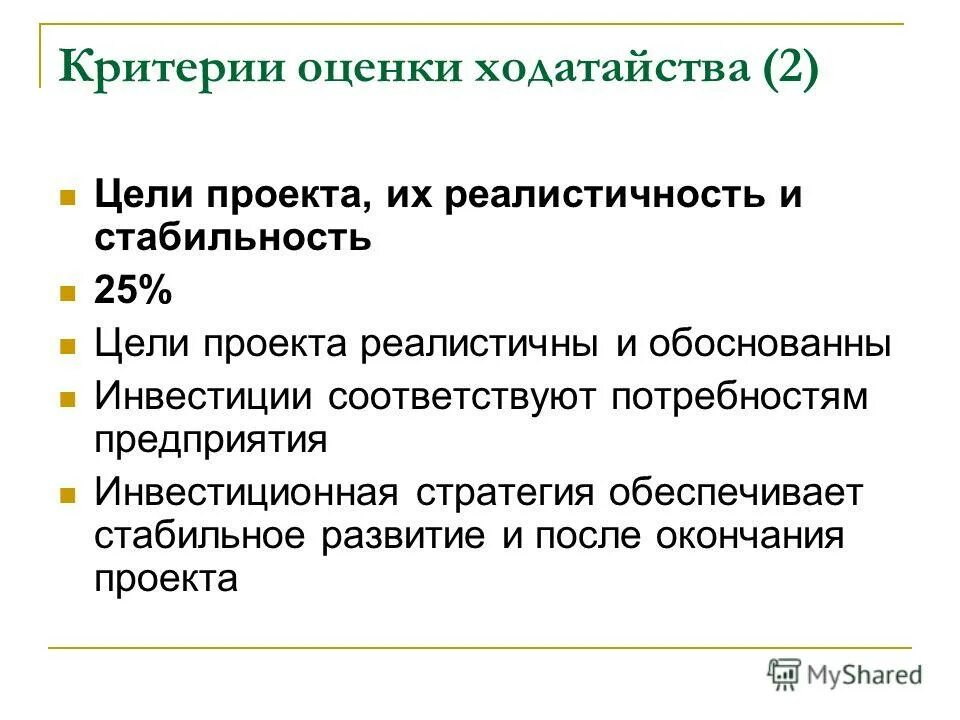 Критерии оценки ходатайства (2)

Цели проекта, их реалистичность и стабильность

25%

Цели проекта реалистичны и обоснованны

Инвестиции соответствуют потребностям предприятия

Инвестиционная стратегия обеспечивает стабильное развитие и после окончания проекта

MyShared